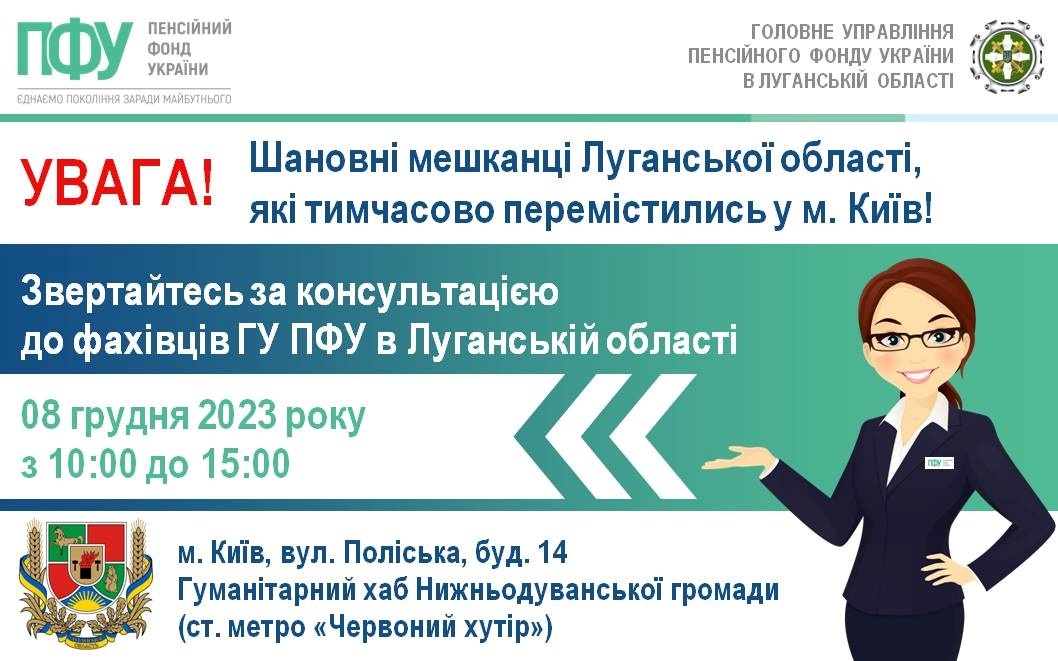 ПФУ ПЕНСІЙНИЙ ФОНД УКРАЇНИ
ЄДНАЄМО ПОКОЛІННЯ ЗАРАДИ МАЙБУТНЬОГО

ГОЛОВНЕ УПРАВЛІННЯ ПЕНСІЙНОГО ФОНДУ УКРАЇНИ В ЛУГАНСЬКІЙ ОБЛАСТІ

УВАГА!

Шановні мешканці Луганської області, які тимчасово перемістились у м. Київ!

Звертайтесь за консультацією до фахівців ГУ ПФУ в Луганській області

08 грудня 2023 року
з 10:00 до 15:00

ПФУ

м. Київ, вул. Поліська, буд. 14
Гуманітарний хаб Нижньодуванської громади
(ст. метро «Червоний хутір»)